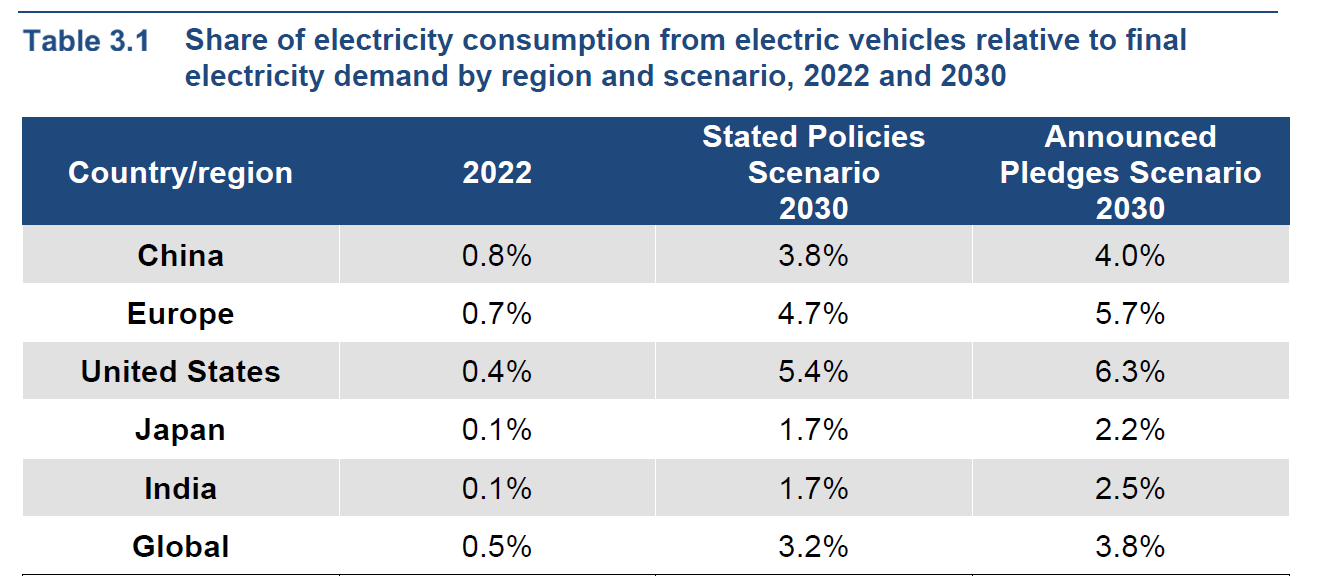 Table 3.1 Share of electricity consumption from electric vehicles relative to final electricity demand by region and scenario, 2022 and 2030

| Country/region | 2022 | Stated Policies Scenario 2030 | Announced Pledges Scenario 2030 |
|---|---|---|---|
| China | 0.8% | 3.8% | 4.0% |
| Europe | 0.7% | 4.7% | 5.7% |
| United States | 0.4% | 5.4% | 6.3% |
| Japan | 0.1% | 1.7% | 2.2% |
| India | 0.1% | 1.7% | 2.5% |
| Global | 0.5% | 3.2% | 3.8% |